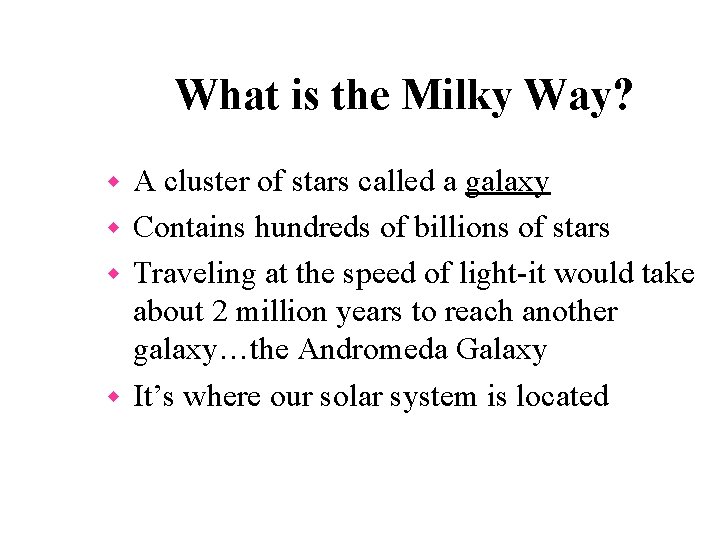 What is the Milky Way?

- A cluster of stars called a galaxy
- Contains hundreds of billions of stars
- Traveling at the speed of light-it would take about 2 million years to reach another galaxy…the Andromeda Galaxy
- It's where our solar system is located